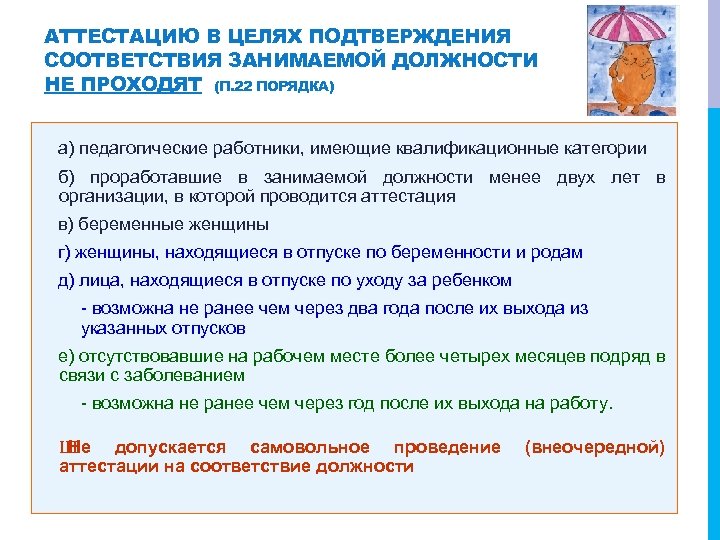 АТТЕСТАЦИЮ В ЦЕЛЯХ ПОДТВЕРЖДЕНИЯ СООТВЕТСТВИЯ ЗАНИМАЕМОЙ ДОЛЖНОСТИ НЕ ПРОХОДЯТ (П.22 ПОРЯДКА)

а) педагогические работники, имеющие квалификационные категории

б) проработавшие в занимаемой должности менее двух лет в организации, в которой проводится аттестация

в) беременные женщины

г) женщины, находящиеся в отпуске по беременности и родам

д) лица, находящиеся в отпуске по уходу за ребенком

- возможна не ранее чем через два года после их выхода из указанных отпусков

е) отсутствовавшие на рабочем месте более четырех месяцев подряд в связи с заболеванием

- возможна не ранее чем через год после их выхода на работу.

Не допускается самовольное проведение (внеочередной) аттестации на соответствие должности